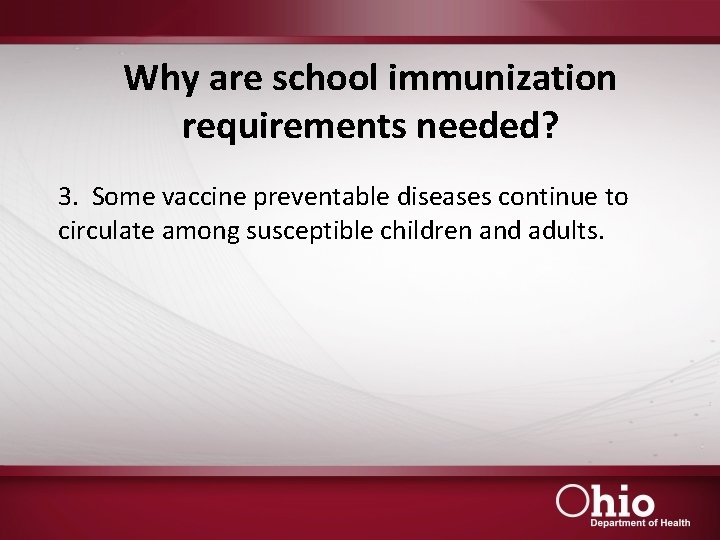 Why are school immunization requirements needed?

3. Some vaccine preventable diseases continue to circulate among susceptible children and adults.

Ohio
Department of Health